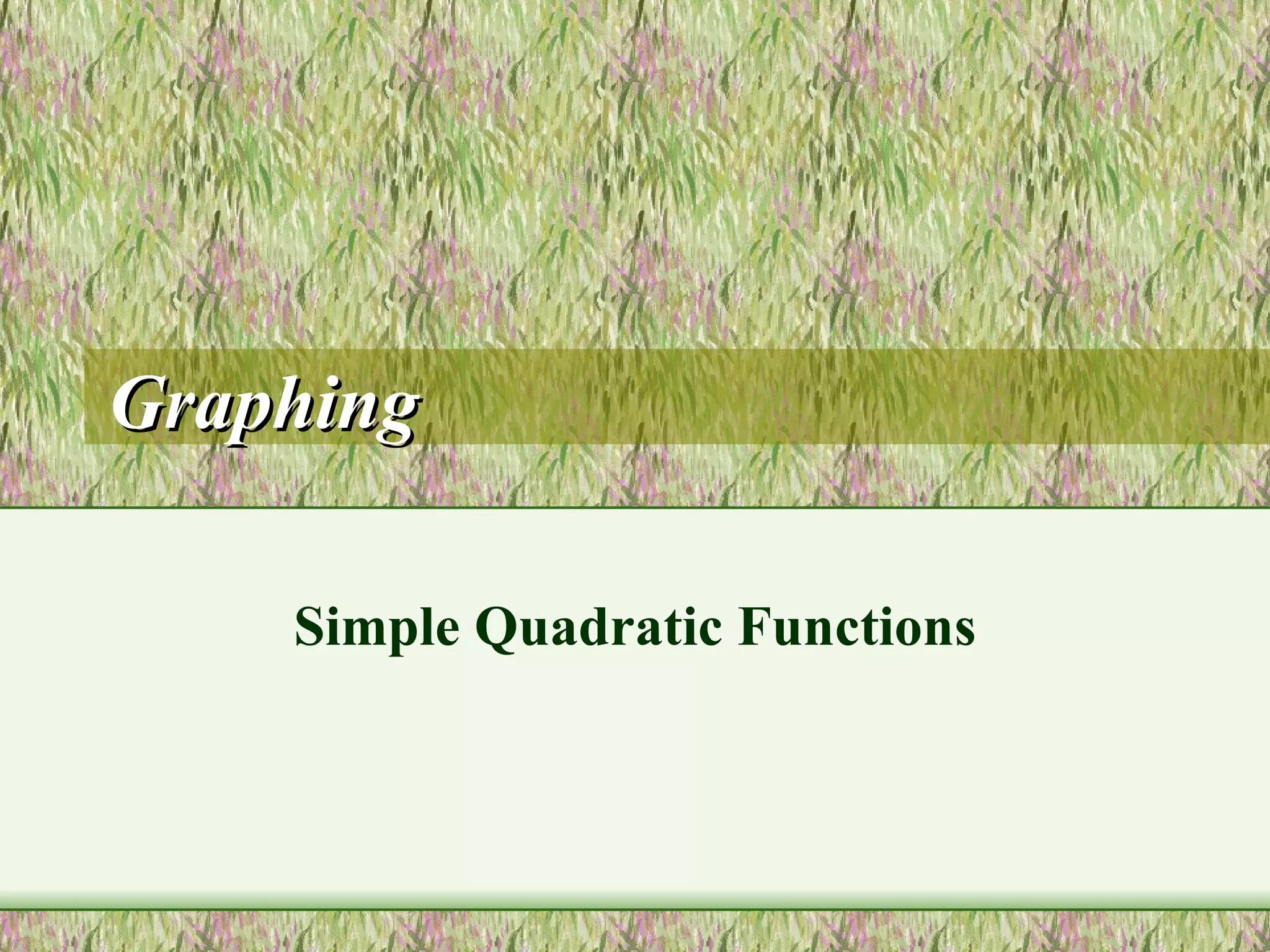 Graphing

Simple Quadratic Functions